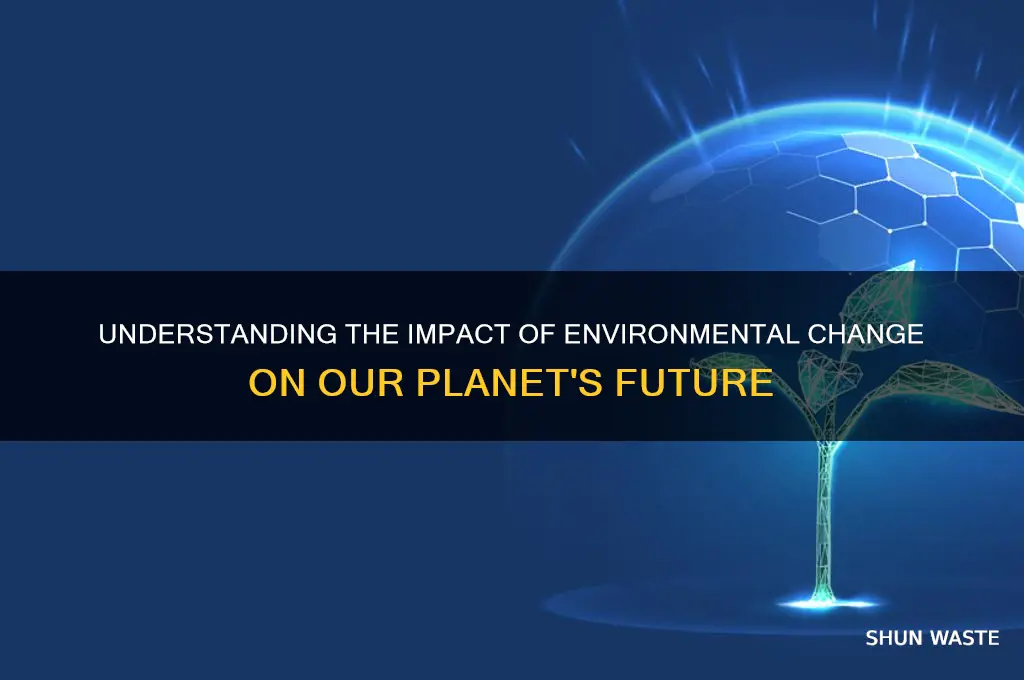 UNDERSTANDING THE IMPACT OF ENVIRONMENTAL CHANGE ON OUR PLANET'S FUTURE

SHUN WASTE